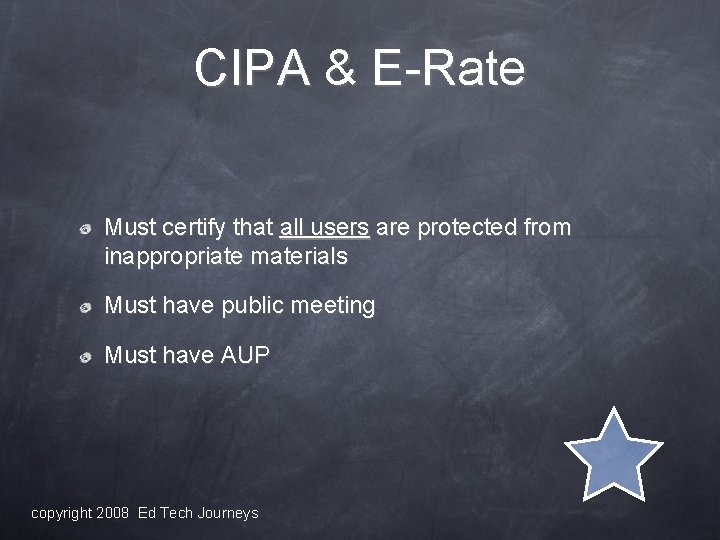 CIPA & E-Rate

Must certify that all users are protected from inappropriate materials

Must have public meeting

Must have AUP

copyright 2008 Ed Tech Journeys